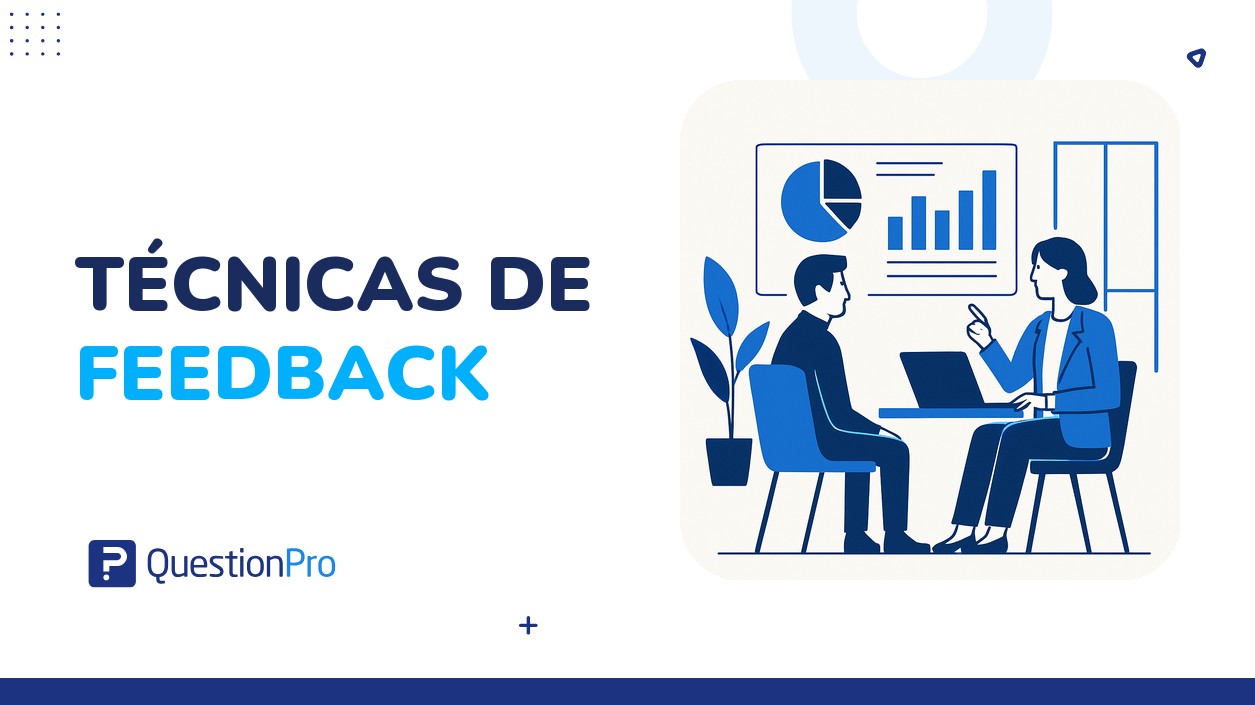 TÉCNICAS DE
FEEDBACK

QuestionPro